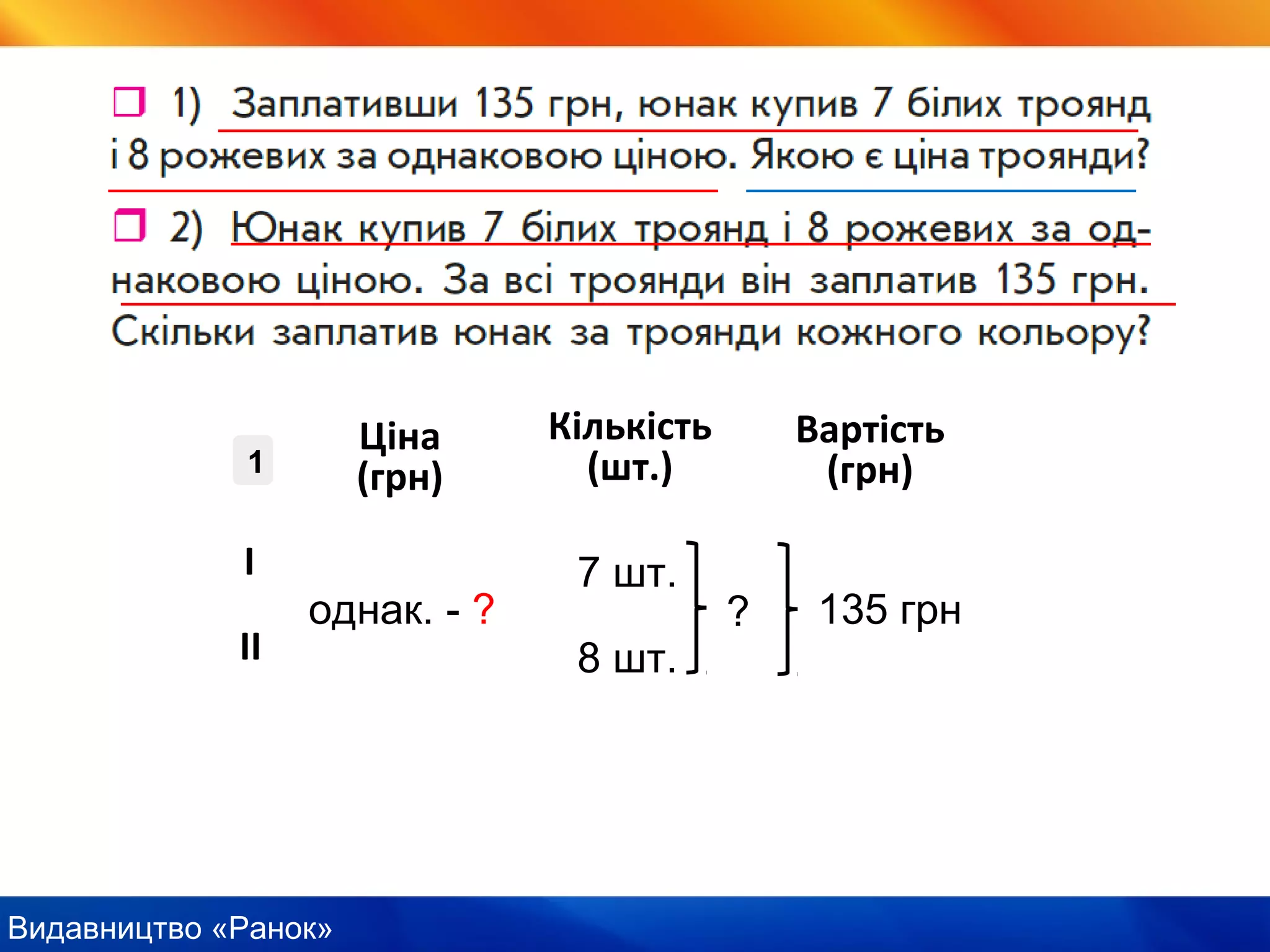 1) Заплативши 135 грн, юнак купив 7 білих троянд і 8 рожевих за однаковою ціною. Якою є ціна троянди?

2) Юнак купив 7 білих троянд і 8 рожевих за однаковою ціною. За всі троянди він заплатив 135 грн. Скільки заплатив юнак за троянди кожного кольору?

| 1 | Ціна (грн) | Кількість (шт.) | | Вартість (грн) |
|---|---|---|---|---|
| I | однак. - ? | 7 шт. | ? | 135 грн |
| II | | 8 шт. | | |

Видавництво «Ранок»